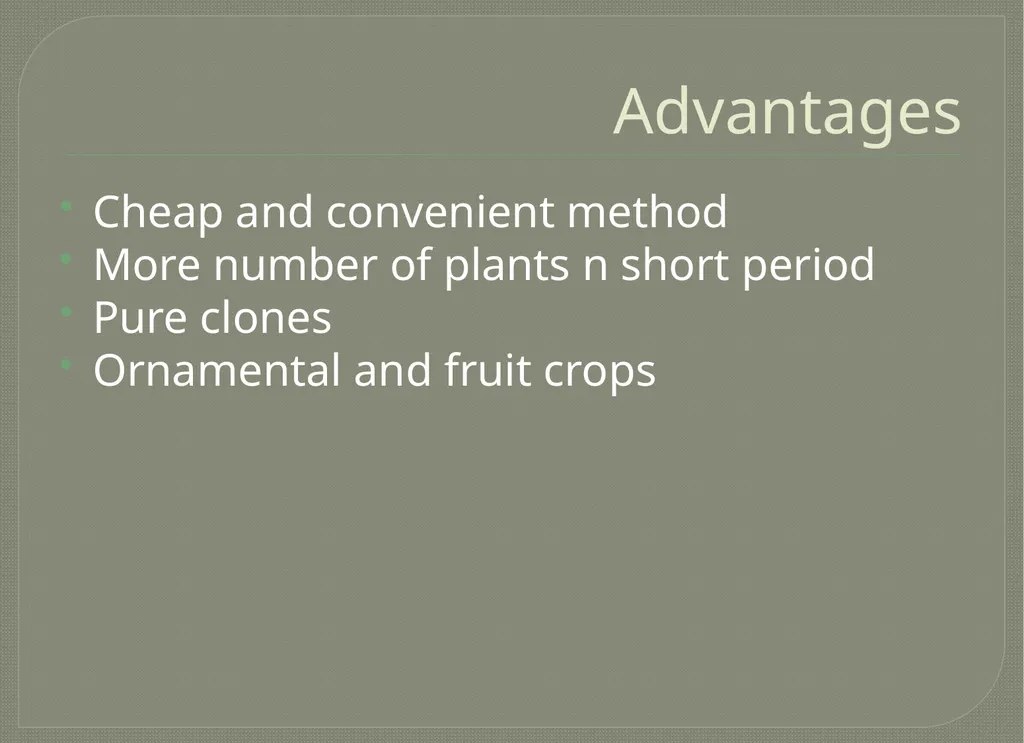 Advantages

- Cheap and convenient method
- More number of plants n short period
- Pure clones
- Ornamental and fruit crops